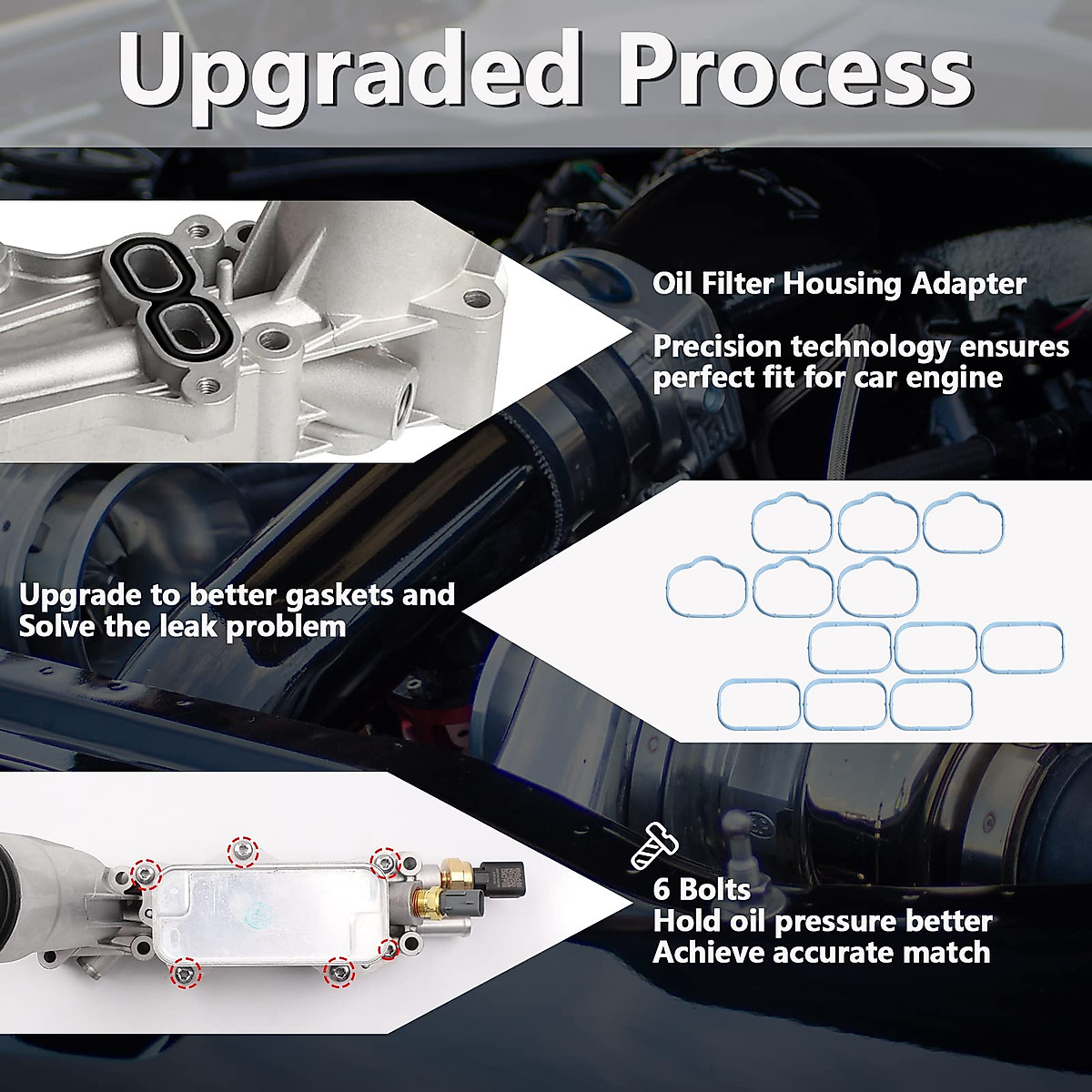 Upgraded Process

Oil Filter Housing Adapter

Precision technology ensures perfect fit for car engine

Upgrade to better gaskets and Solve the leak problem

6 Bolts
Hold oil pressure better
Achieve accurate match